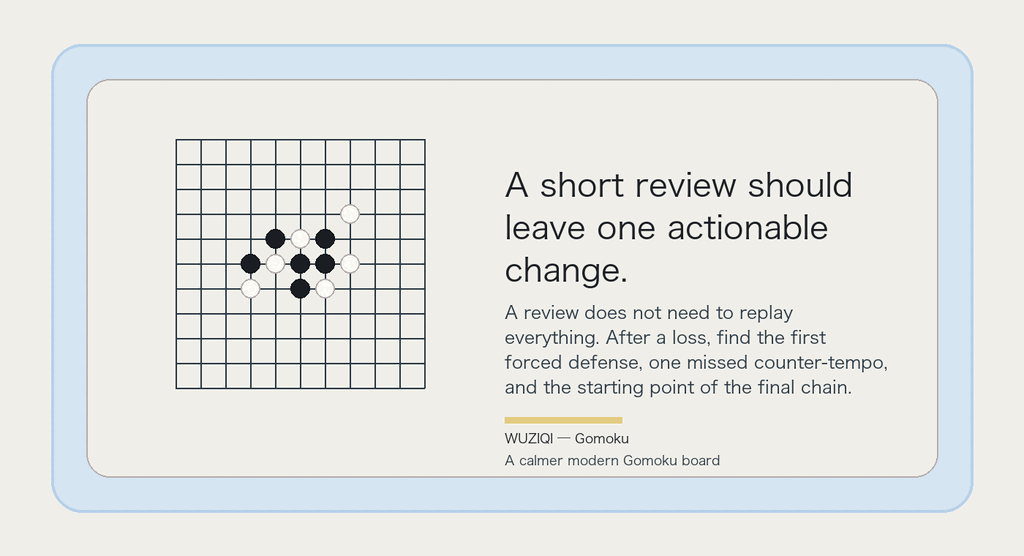 A short review should leave one actionable change.

A review does not need to replay everything. After a loss, find the first forced defense, one missed counter-tempo, and the starting point of the final chain.

WUZIQI — Gomoku
A calmer modern Gomoku board